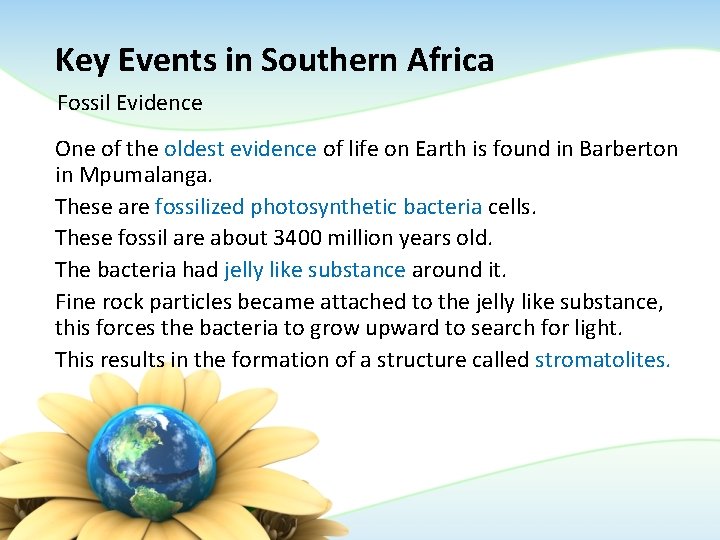 Key Events in Southern Africa

Fossil Evidence

One of the oldest evidence of life on Earth is found in Barberton in Mpumalanga.

These are fossilized photosynthetic bacteria cells.

These fossil are about 3400 million years old.

The bacteria had jelly like substance around it.

Fine rock particles became attached to the jelly like substance, this forces the bacteria to grow upward to search for light.

This results in the formation of a structure called stromatolites.